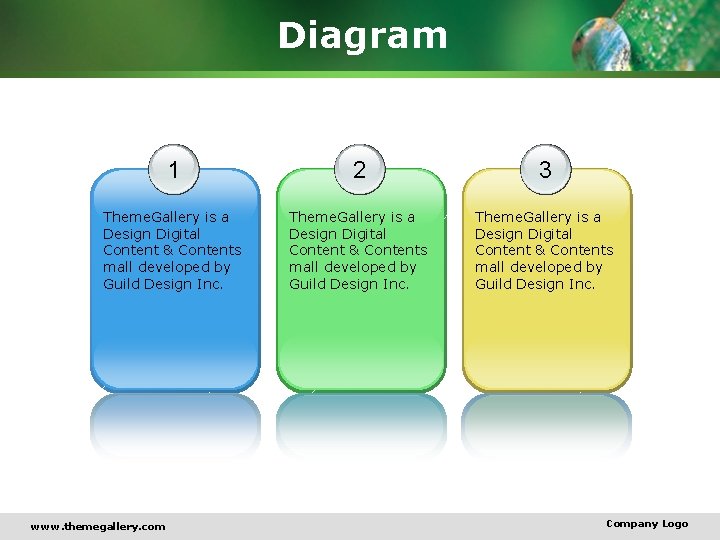 Diagram

1

ThemeGallery is a Design Digital Content & Contents mall developed by Guild Design Inc.

2

ThemeGallery is a Design Digital Content & Contents mall developed by Guild Design Inc.

3

ThemeGallery is a Design Digital Content & Contents mall developed by Guild Design Inc.

www.themegallery.com

Company Logo